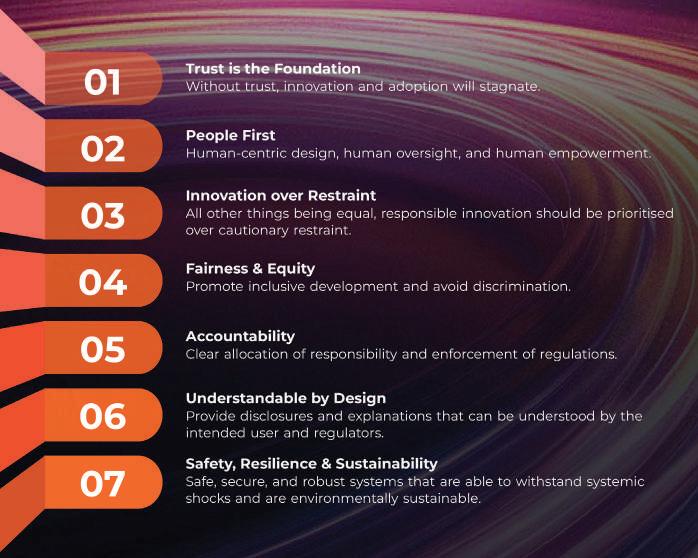 01
Trust is the Foundation
Without trust, innovation and adoption will stagnate.

02
People First
Human-centric design, human oversight, and human empowerment.

03
Innovation over Restraint
All other things being equal, responsible innovation should be prioritised over cautionary restraint.

04
Fairness & Equity
Promote inclusive development and avoid discrimination.

05
Accountability
Clear allocation of responsibility and enforcement of regulations.

06
Understandable by Design
Provide disclosures and explanations that can be understood by the intended user and regulators.

07
Safety, Resilience & Sustainability
Safe, secure, and robust systems that are able to withstand systemic shocks and are environmentally sustainable.